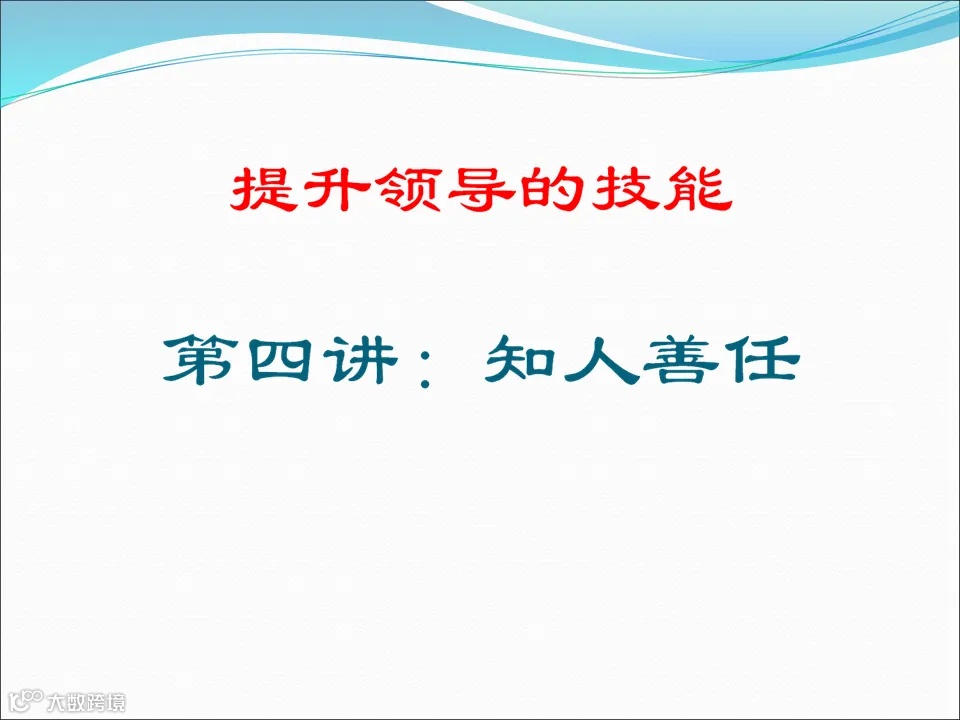 提升领导的技能

第四讲：知人善任

大数跨境